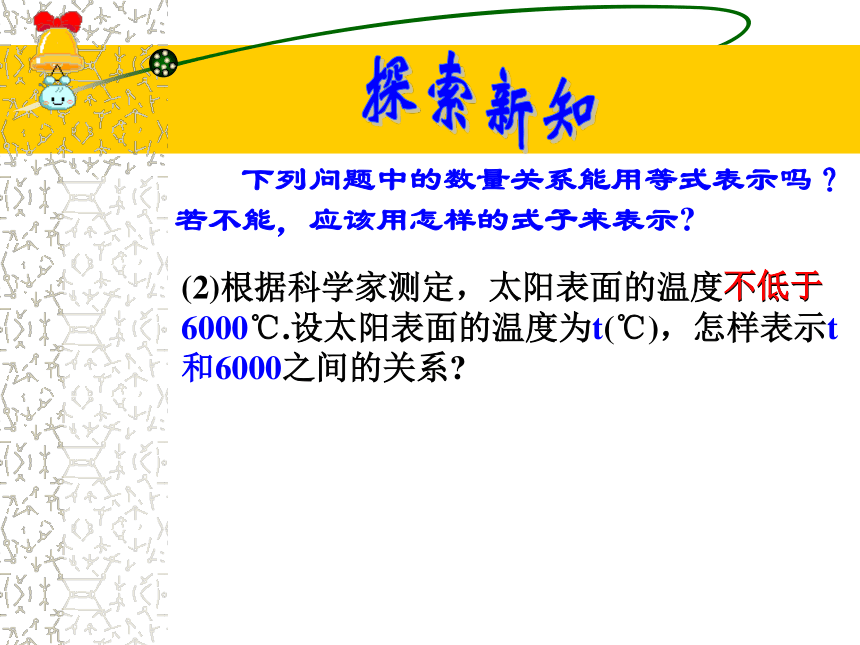 探索新知

下列问题中的数量关系能用等式表示吗？若不能，应该用怎样的式子来表示？

(2)根据科学家测定，太阳表面的温度不低于6000℃.设太阳表面的温度为t(℃)，怎样表示t和6000之间的关系？